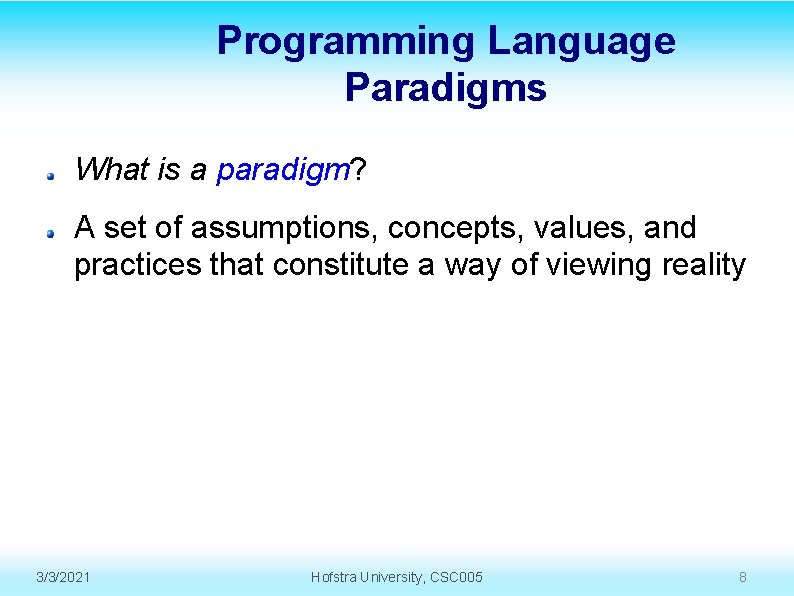 Programming Language Paradigms

What is a paradigm?

A set of assumptions, concepts, values, and practices that constitute a way of viewing reality

3/3/2021

Hofstra University, CSC005

8